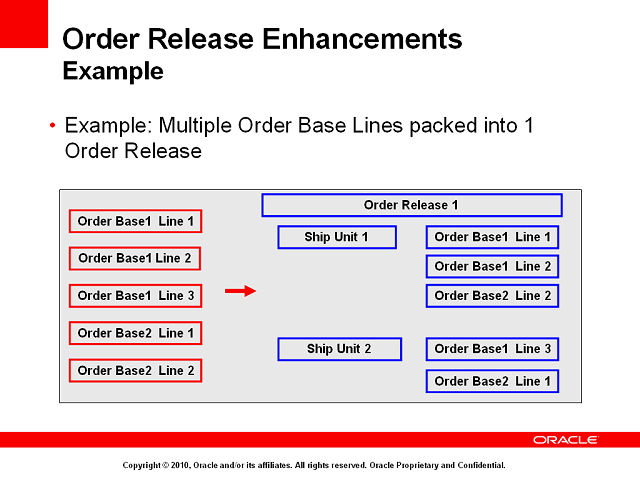 Order Release Enhancements
Example

• Example: Multiple Order Base Lines packed into 1 Order Release

Order Base1 Line 1
Order Base1 Line 2
Order Base1 Line 3
Order Base2 Line 1
Order Base2 Line 2

Order Release 1
Ship Unit 1
Order Base1 Line 1
Order Base1 Line 2
Order Base2 Line 2
Ship Unit 2
Order Base1 Line 3
Order Base2 Line 1

ORACLE

Copyright © 2010, Oracle and/or its affiliates. All rights reserved. Oracle Proprietary and Confidential.